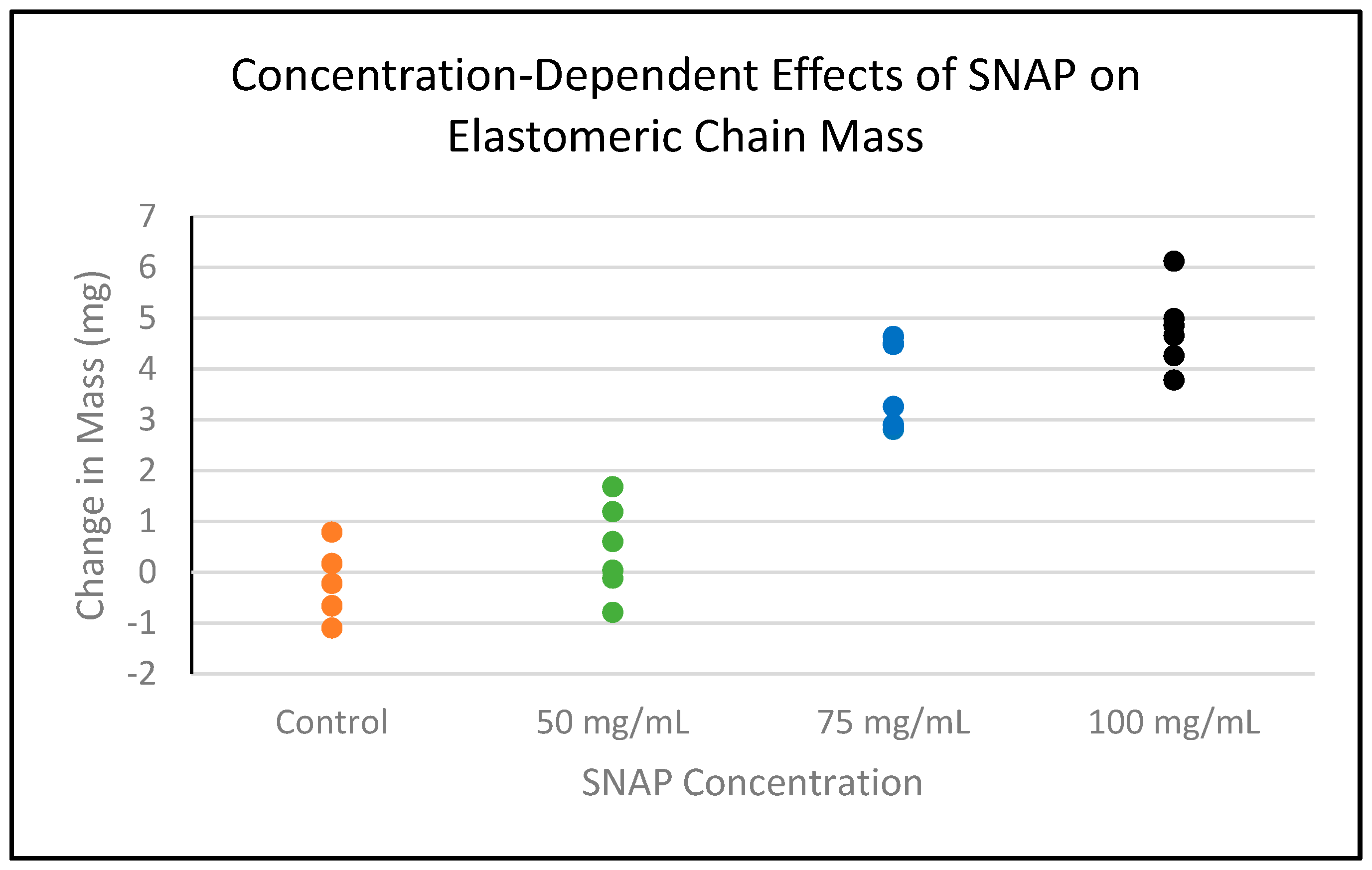 Concentration-Dependent Effects of SNAP on Elastomeric Chain Mass

Change in Mass (mg)

7
6
5
4
3
2
1
0
-1
-2

Control
50 mg/mL
75 mg/mL
100 mg/mL

SNAP Concentration